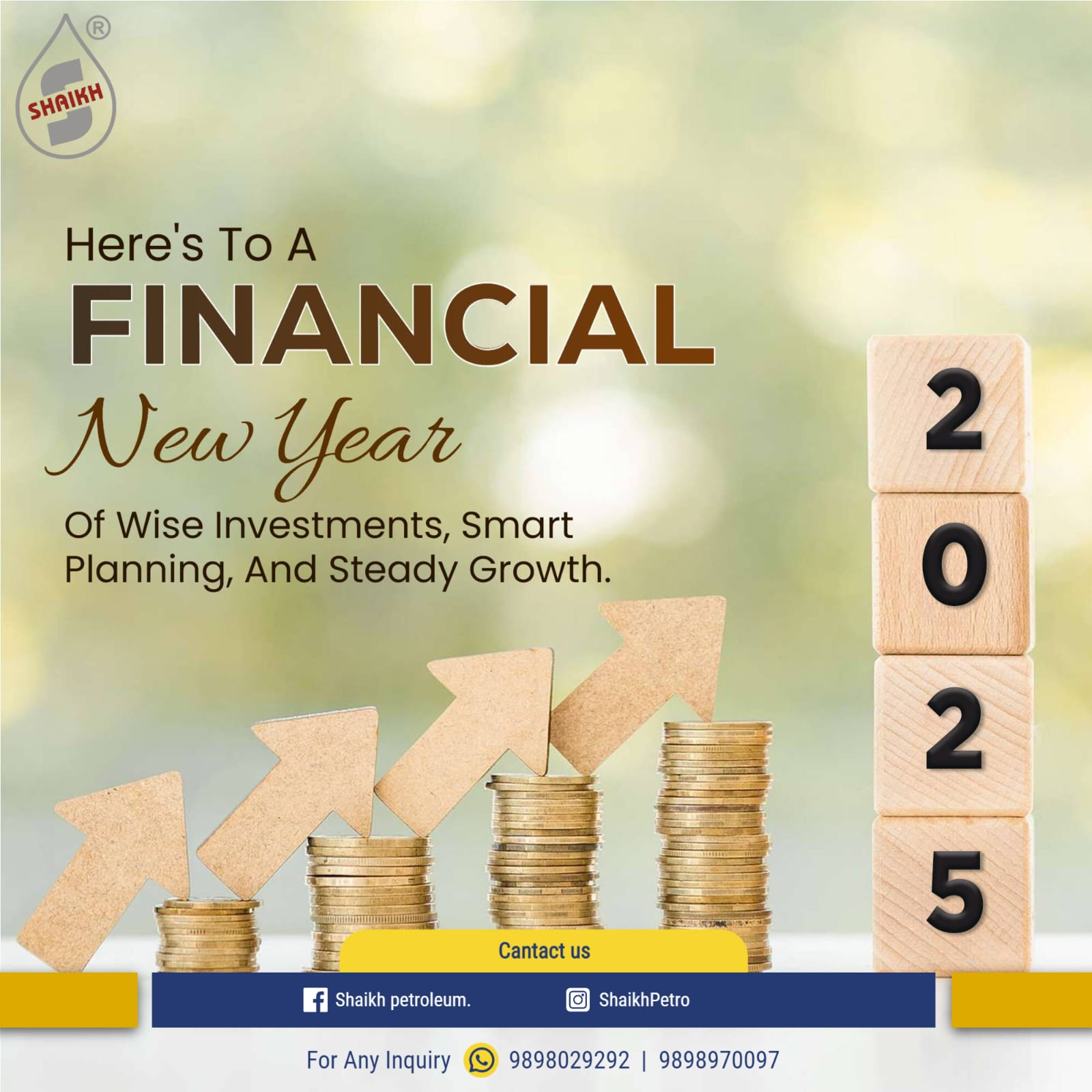 SHAIKH ®

Here's To A
FINANCIAL
New Year
Of Wise Investments, Smart Planning, And Steady Growth.

2
0
2
5

Cantact us

Shaikh petroleum.
ShaikhPetro

For Any Inquiry 9898029292 | 9898970097